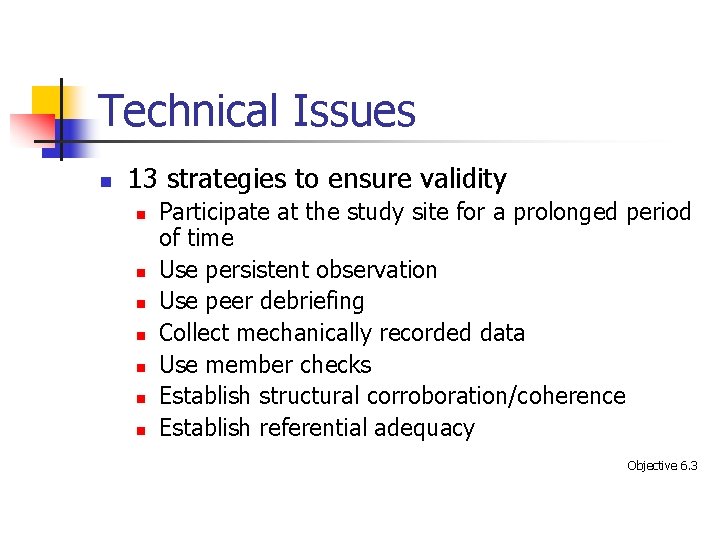 Technical Issues

- 13 strategies to ensure validity
  - Participate at the study site for a prolonged period of time
  - Use persistent observation
  - Use peer debriefing
  - Collect mechanically recorded data
  - Use member checks
  - Establish structural corroboration/coherence
  - Establish referential adequacy

Objective 6.3